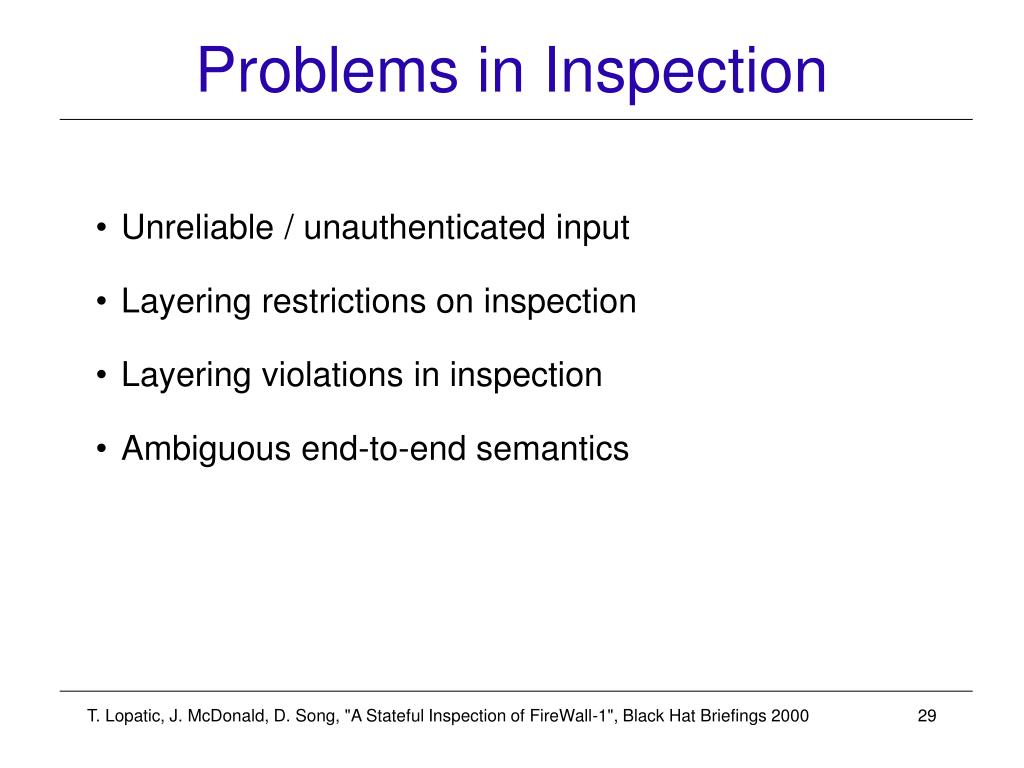 Problems in Inspection

• Unreliable / unauthenticated input

• Layering restrictions on inspection

• Layering violations in inspection

• Ambiguous end-to-end semantics

T. Lopatic, J. McDonald, D. Song, "A Stateful Inspection of FireWall-1", Black Hat Briefings 2000

29